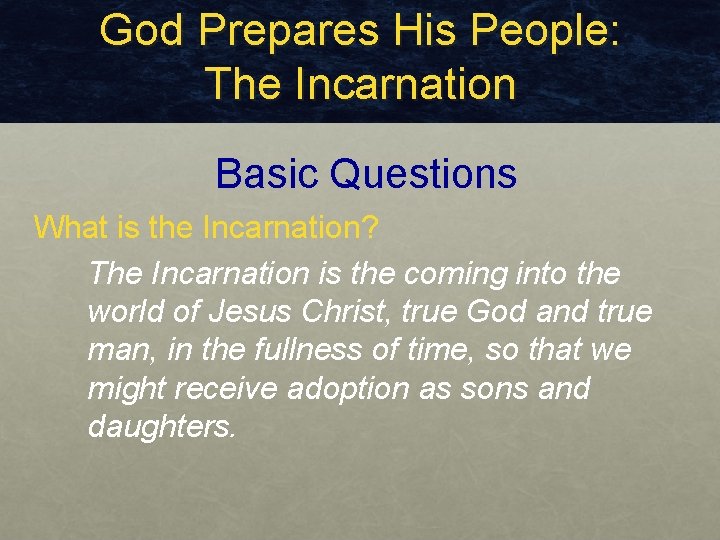 God Prepares His People: The Incarnation

Basic Questions

What is the Incarnation?

The Incarnation is the coming into the world of Jesus Christ, true God and true man, in the fullness of time, so that we might receive adoption as sons and daughters.